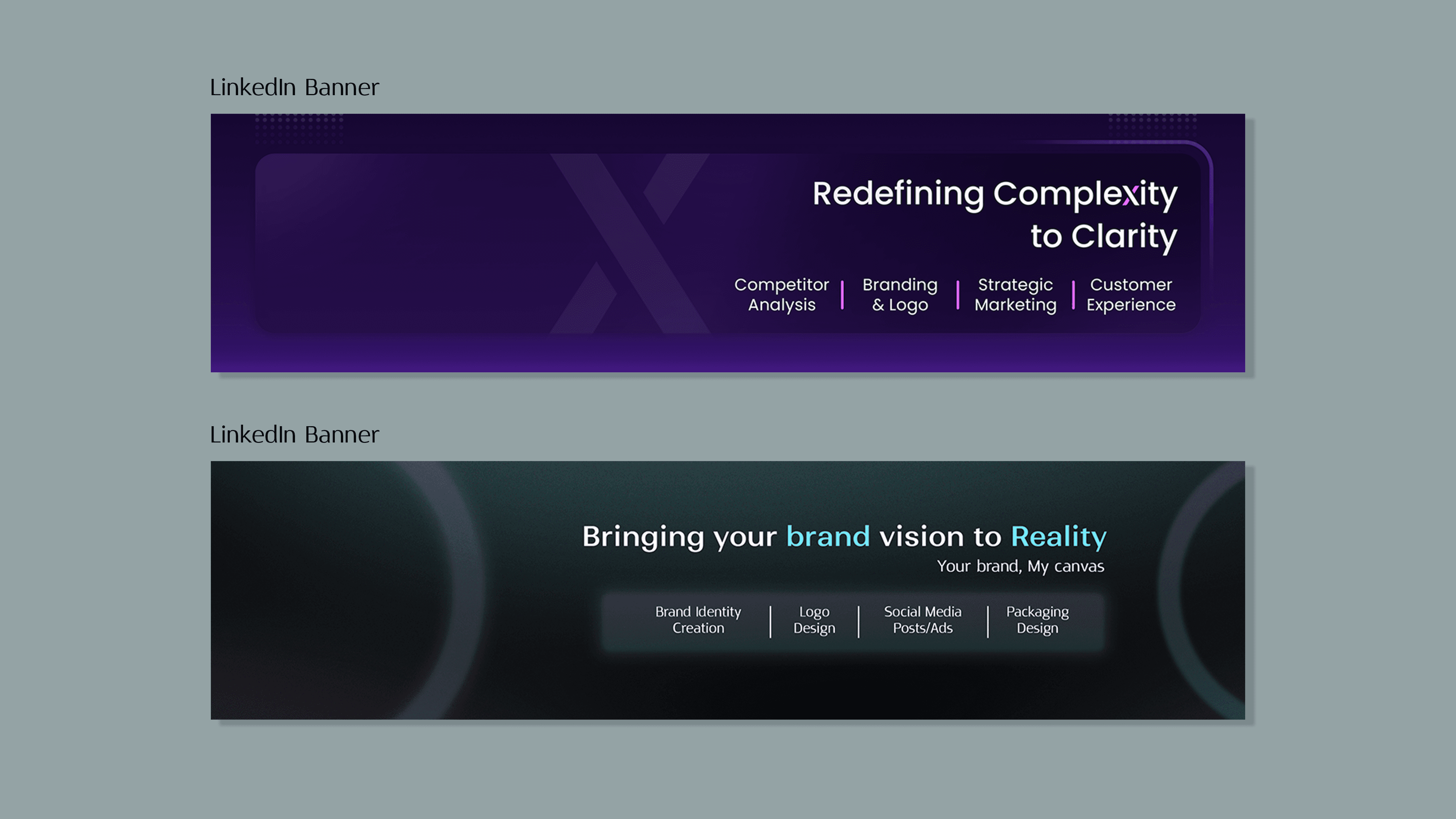 LinkedIn Banner

Redefining Complexity to Clarity

Competitor Analysis | Branding & Logo | Strategic Marketing | Customer Experience

LinkedIn Banner

Bringing your brand vision to Reality

Your brand, My canvas

Brand Identity Creation | Logo Design | Social Media Posts/Ads | Packaging Design